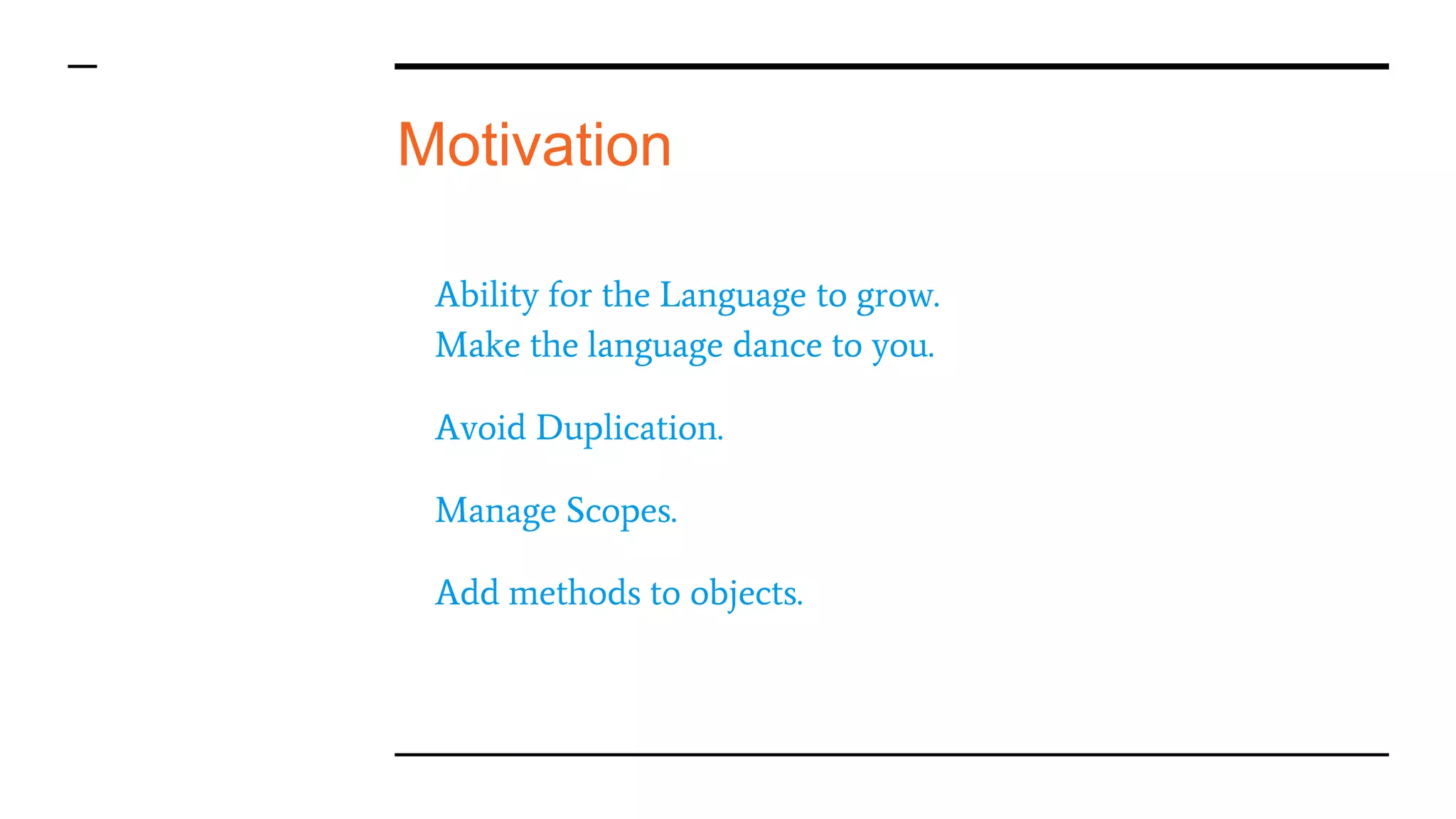 Motivation

Ability for the Language to grow.
Make the language dance to you.

Avoid Duplication.

Manage Scopes.

Add methods to objects.